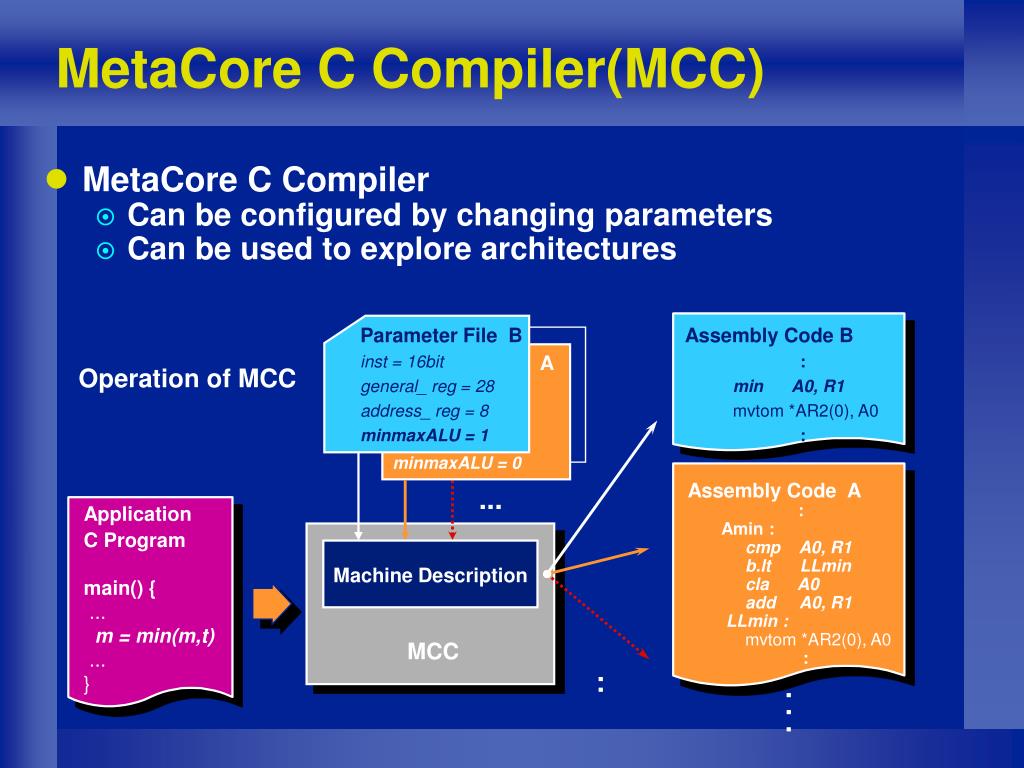 MetaCore C Compiler(MCC)

MetaCore C Compiler
Can be configured by changing parameters
Can be used to explore architectures

Operation of MCC

Parameter File B
inst = 16bit
general_ reg = 28
address_ reg = 8
minmaxALU = 1

A
minmaxALU = 0

...

Application C Program

main() {
...
m = min(m,t)
...
}

Machine Description

MCC

:

Assembly Code B
:
min A0, R1
mvtom *AR2(0), A0
:

Assembly Code A
:
Amin :
cmp A0, R1
b.lt LLmin
cla A0
add A0, R1
LLmin :
mvtom *AR2(0), A0
:

:
: